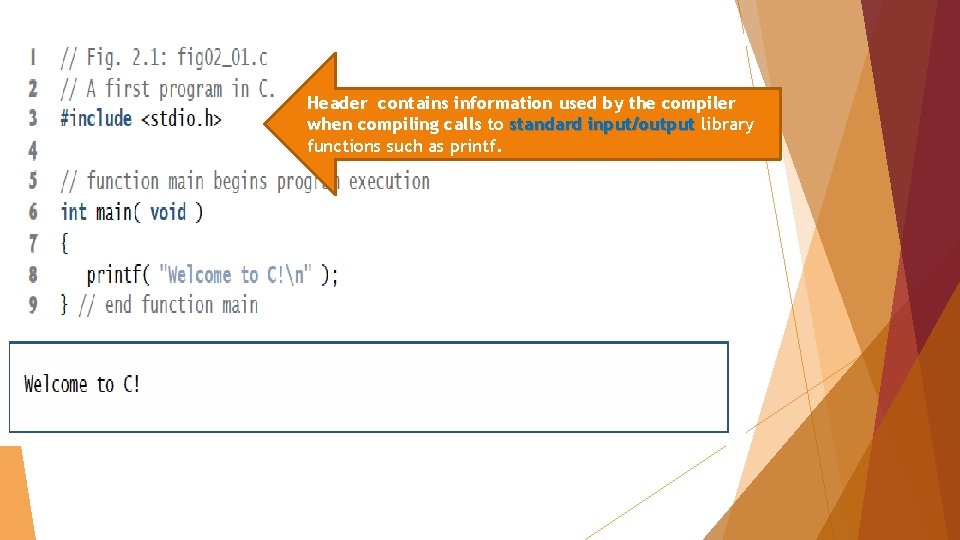 1 // Fig. 2.1: fig02_01.c
2 // A first program in C.
3 #include <stdio.h>
4
5 // function main begins program execution
6 int main( void )
7 {
8 printf( "Welcome to C!\n" );
9 } // end function main

Header contains information used by the compiler when compiling calls to standard input/output library functions such as printf.

Welcome to C!